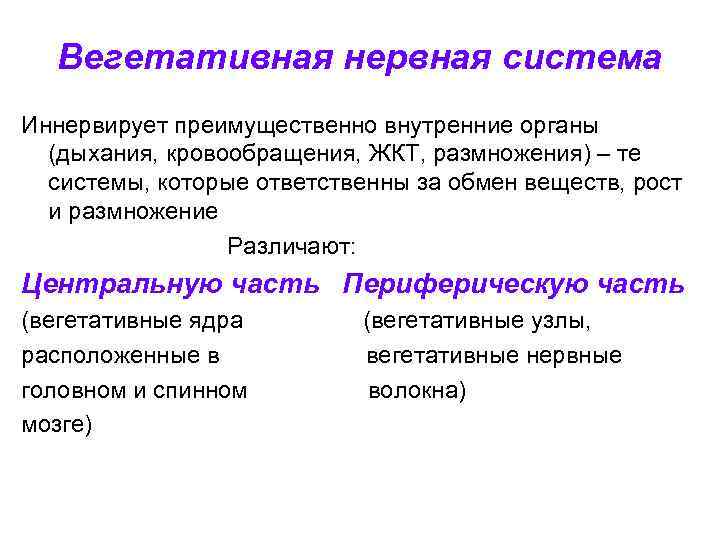 Вегетативная нервная система

Иннервирует преимущественно внутренние органы (дыхания, кровообращения, ЖКТ, размножения) – те системы, которые ответственны за обмен веществ, рост и размножение

Различают:

Центральную часть

(вегетативные ядра расположенные в головном и спинном мозге)

Периферическую часть

(вегетативные узлы, вегетативные нервные волокна)